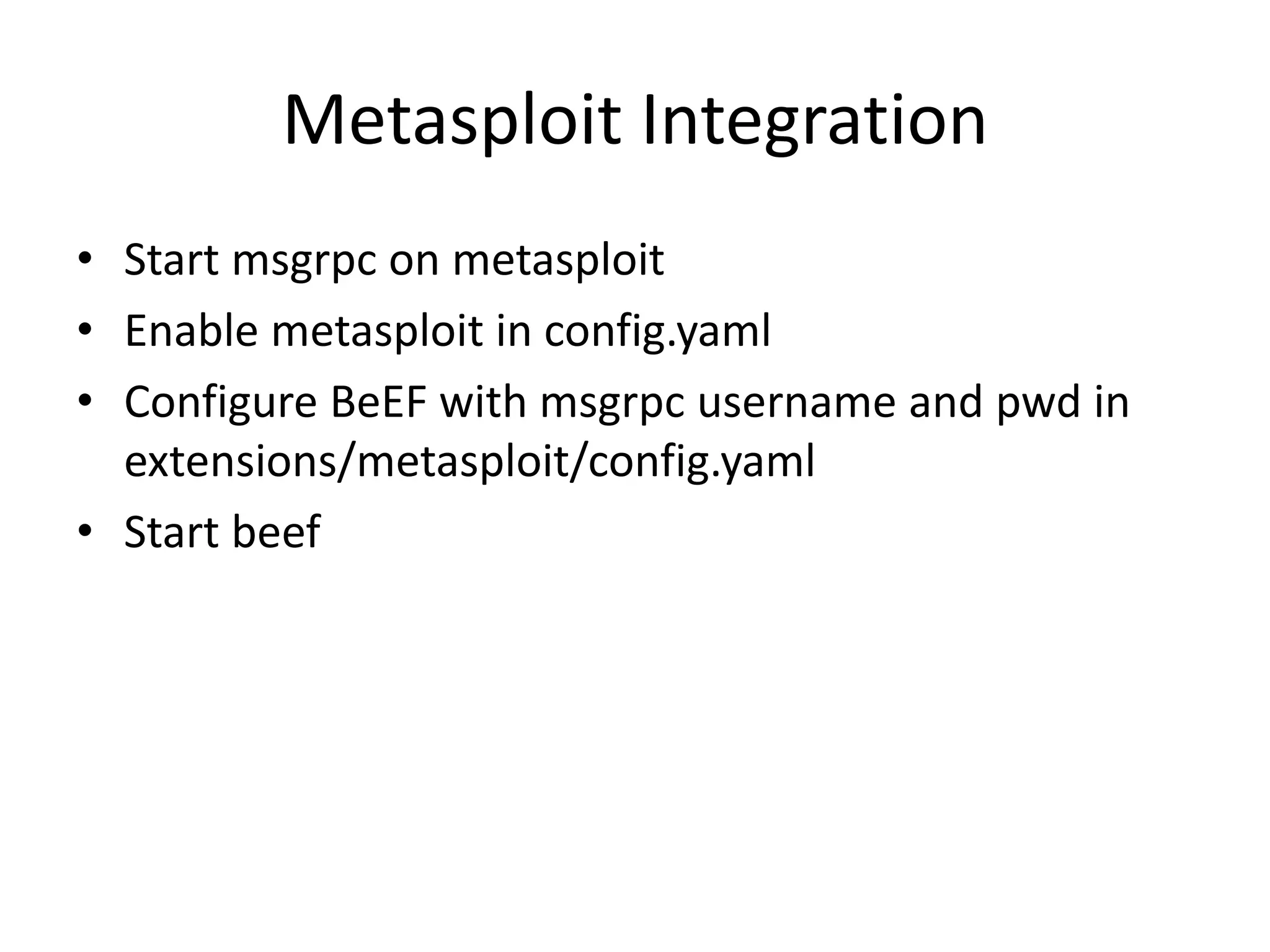 Metasploit Integration

• Start msgrpc on metasploit
• Enable metasploit in config.yaml
• Configure BeEF with msgrpc username and pwd in extensions/metasploit/config.yaml
• Start beef